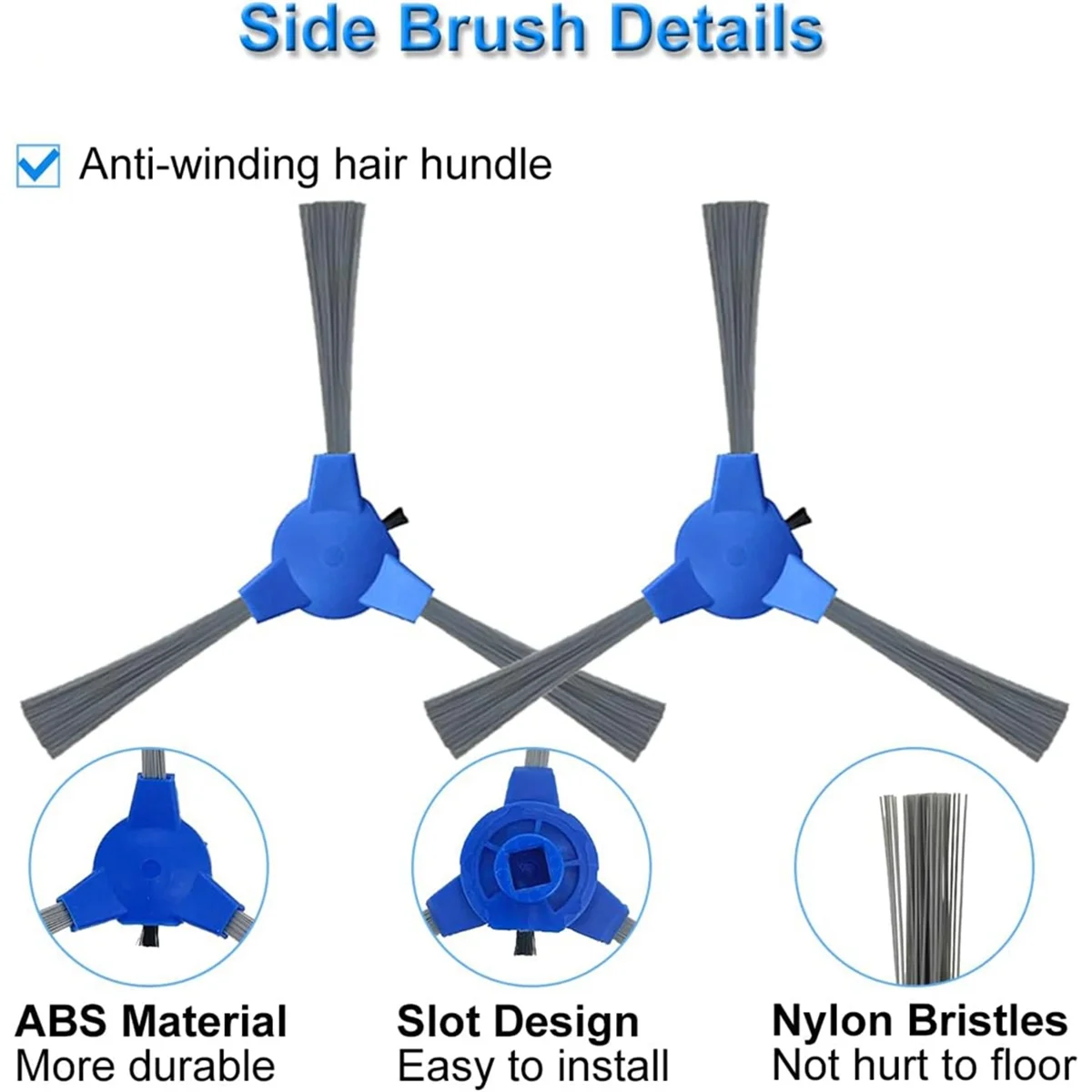 Side Brush Details

Anti-winding hair hundle

ABS Material
More durable

Slot Design
Easy to install

Nylon Bristles
Not hurt to floor